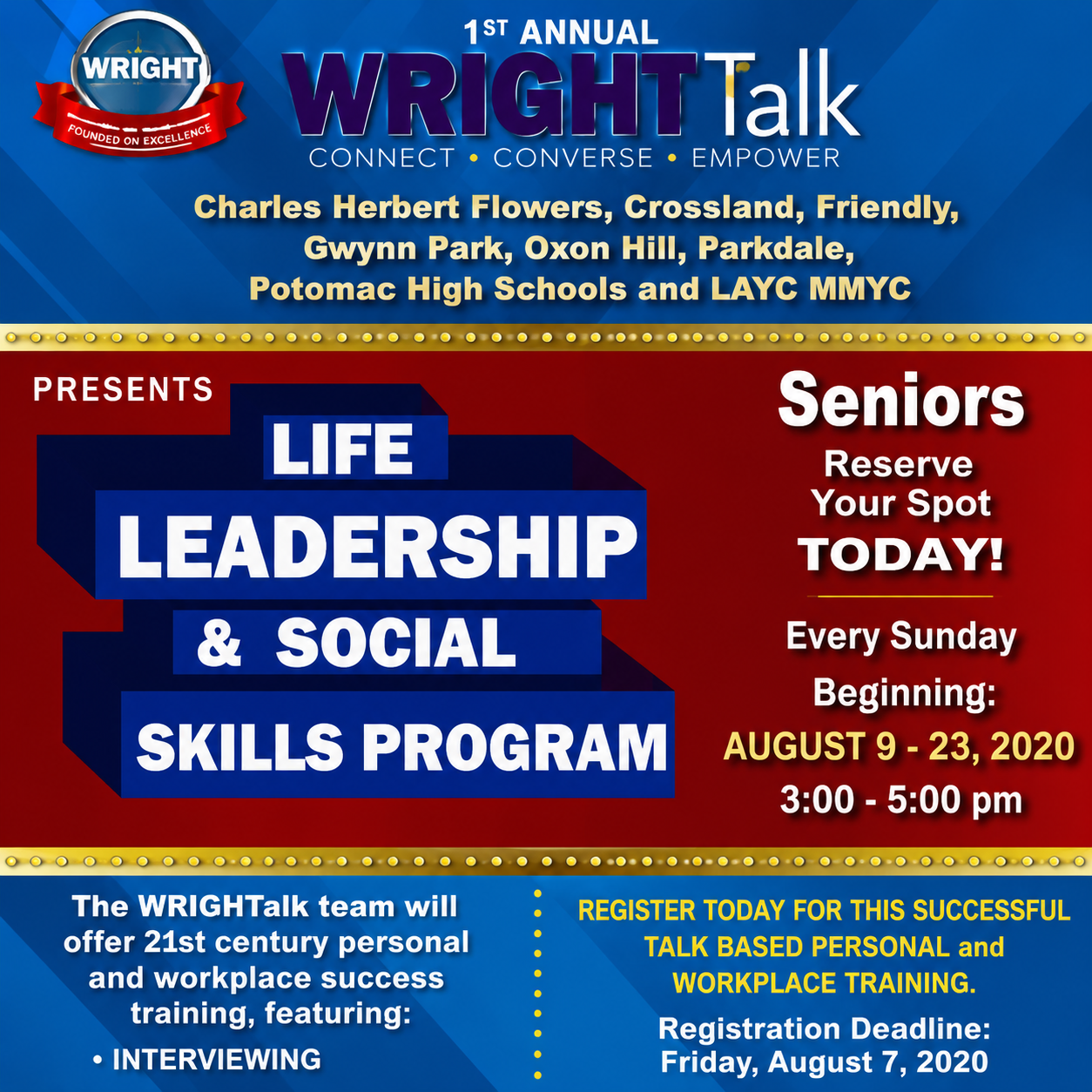 WRIGHT
FOUNDED ON EXCELLENCE

1ST ANNUAL
WRIGHTTalk
CONNECT • CONVERSE • EMPOWER

Charles Herbert Flowers, Crossland, Friendly, Gwynn Park, Oxon Hill, Parkdale, Potomac High Schools and LAYC MMYC

PRESENTS
LIFE
LEADERSHIP
& SOCIAL
SKILLS PROGRAM

Seniors
Reserve Your Spot
TODAY!

Every Sunday
Beginning:
AUGUST 9 - 23, 2020
3:00 - 5:00 pm

The WRIGHTalk team will offer 21st century personal and workplace success training, featuring:
• INTERVIEWING

REGISTER TODAY FOR THIS SUCCESSFUL TALK BASED PERSONAL and WORKPLACE TRAINING.

Registration Deadline:
Friday, August 7, 2020